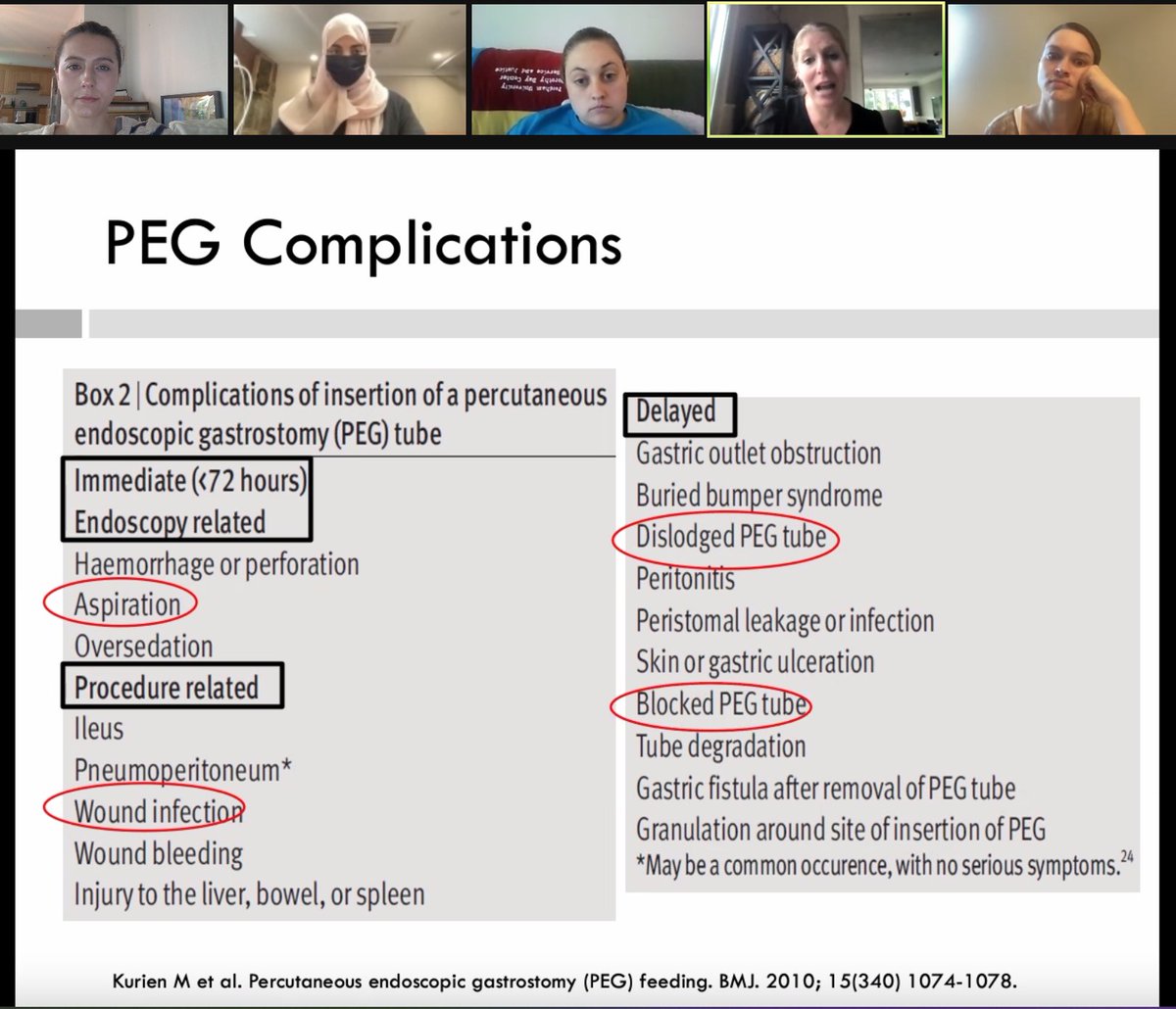 PEG Complications

Box 2 | Complications of insertion of a percutaneous endoscopic gastrostomy (PEG) tube

Immediate (<72 hours)
Endoscopy related
Haemorrhage or perforation
Aspiration
Oversedation
Procedure related
Ileus
Pneumoperitoneum*
Wound infection
Wound bleeding
Injury to the liver, bowel, or spleen

Delayed
Gastric outlet obstruction
Buried bumper syndrome
Dislodged PEG tube
Peritonitis
Peristomal leakage or infection
Skin or gastric ulceration
Blocked PEG tube
Tube degradation
Gastric fistula after removal of PEG tube
Granulation around site of insertion of PEG
*May be a common occurence, with no serious symptoms.$^{24}$

Kurien M et al. Percutaneous endoscopic gastrostomy (PEG) feeding. BMJ. 2010; 15(340) 1074-1078.